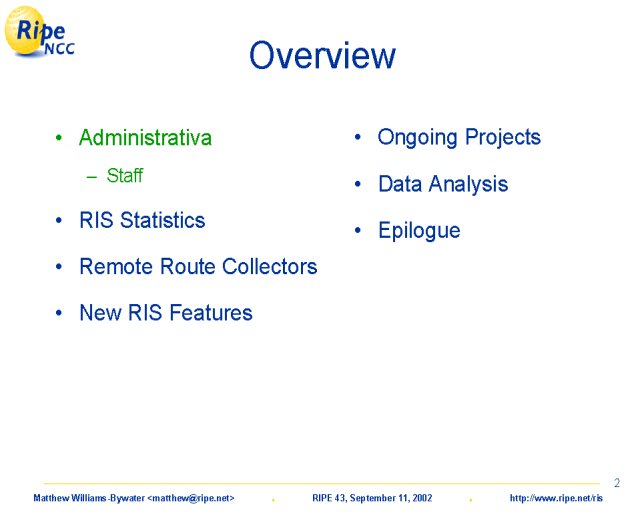 Ripe NCC

Overview

• Administrativa
– Staff
• RIS Statistics
• Remote Route Collectors
• New RIS Features

• Ongoing Projects
• Data Analysis
• Epilogue

2

Matthew Williams-Bywater <matthew@ripe.net> . RIPE 43, September 11, 2002 . http://www.ripe.net/ris